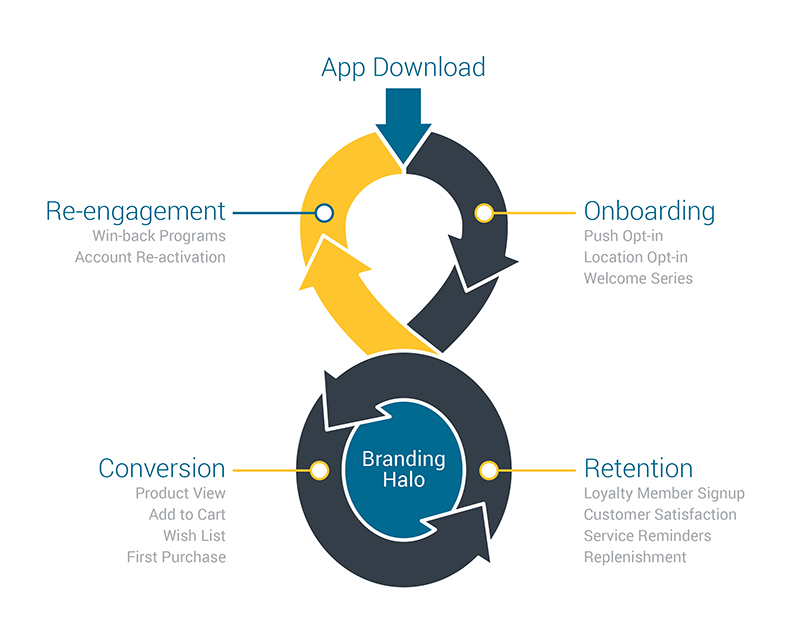 App Download

Re-engagement
Win-back Programs
Account Re-activation

Onboarding
Push Opt-in
Location Opt-in
Welcome Series

Branding Halo

Conversion
Product View
Add to Cart
Wish List
First Purchase

Retention
Loyalty Member Signup
Customer Satisfaction
Service Reminders
Replenishment